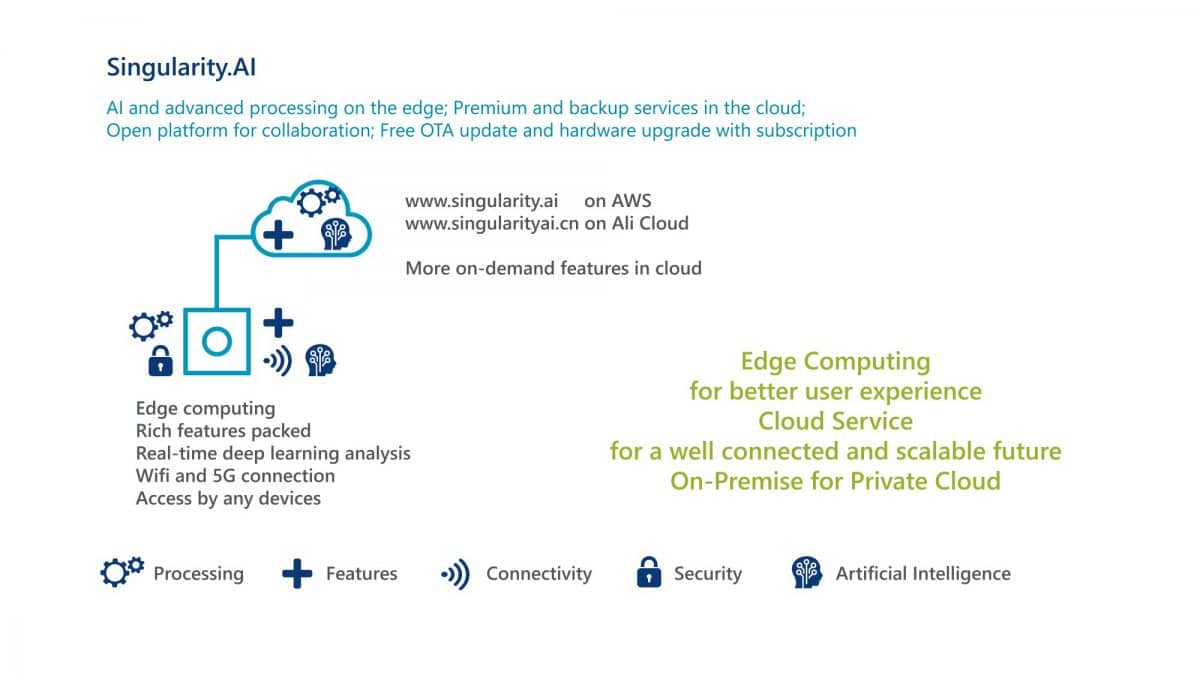 Singularity.AI

AI and advanced processing on the edge; Premium and backup services in the cloud; Open platform for collaboration; Free OTA update and hardware upgrade with subscription

www.singularity.ai on AWS
www.singularityai.cn on Ali Cloud

More on-demand features in cloud

Edge computing
Rich features packed
Real-time deep learning analysis
Wifi and 5G connection
Access by any devices

Edge Computing
for better user experience
Cloud Service
for a well connected and scalable future
On-Premise for Private Cloud

Processing Features Connectivity Security Artificial Intelligence